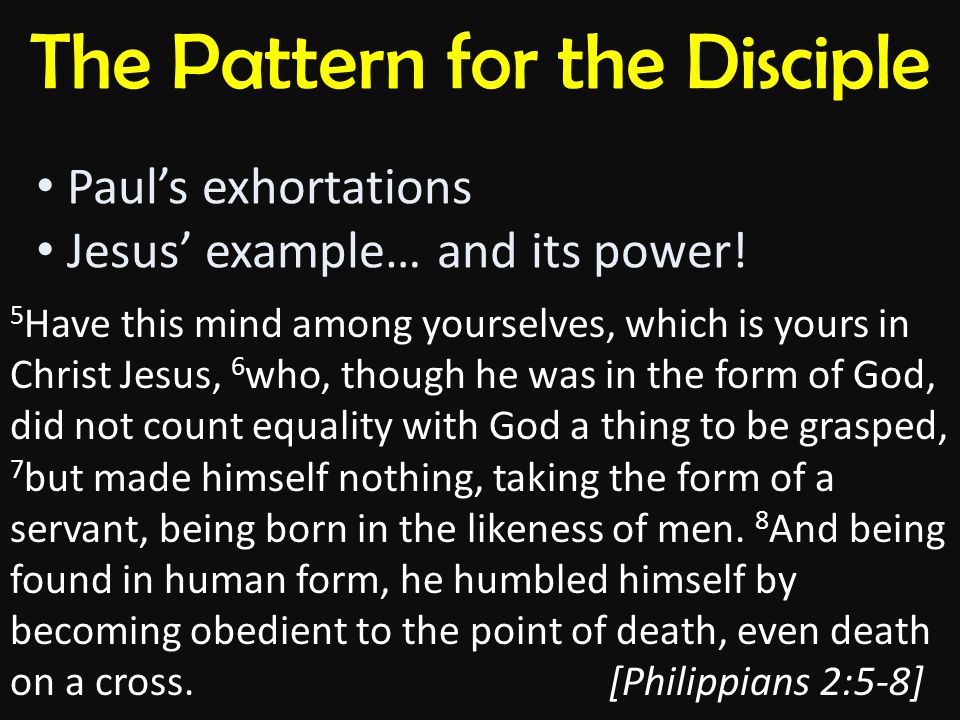 The Pattern for the Disciple

• Paul's exhortations
• Jesus' example… and its power!

$^5$Have this mind among yourselves, which is yours in Christ Jesus, $^6$who, though he was in the form of God, did not count equality with God a thing to be grasped, $^7$but made himself nothing, taking the form of a servant, being born in the likeness of men. $^8$And being found in human form, he humbled himself by becoming obedient to the point of death, even death on a cross. [Philippians 2:5-8]